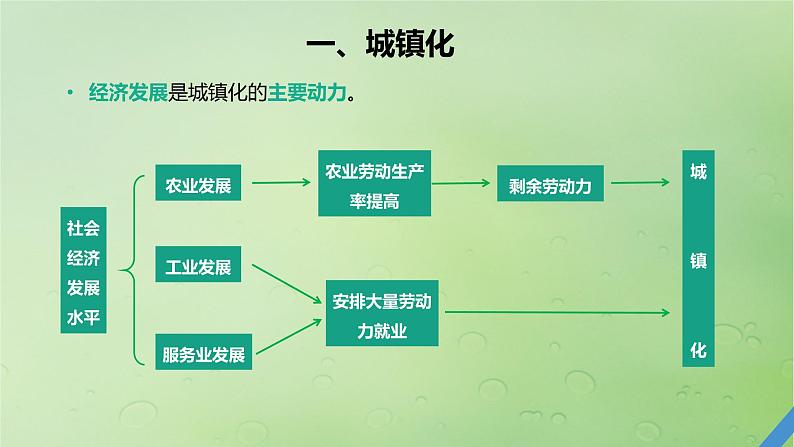 一、城镇化

• 经济发展是城镇化的主要动力。

社会经济发展水平

农业发展

工业发展

服务业发展

农业劳动生产率提高

安排大量劳动力就业

剩余劳动力

城镇化